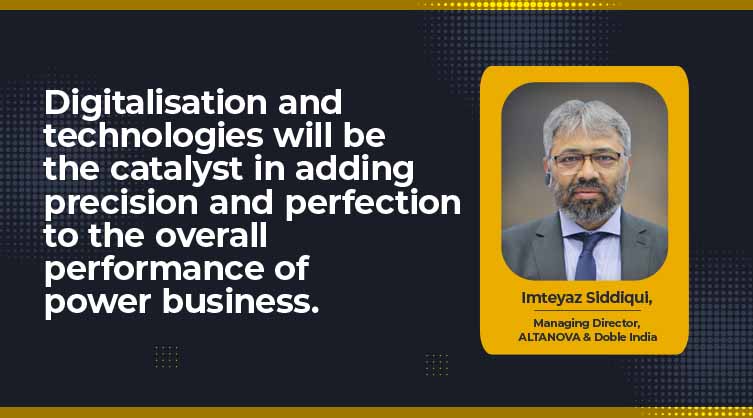 Digitalisation and technologies will be the catalyst in adding precision and perfection to the overall performance of power business.

Imteyaz Siddiqui,

Managing Director, ALTANOVA & Doble India